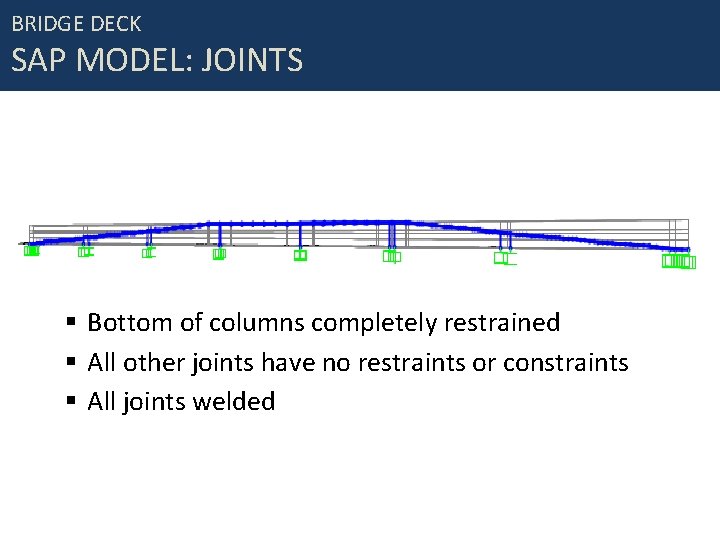 BRIDGE DECK
SAP MODEL: JOINTS

▪ Bottom of columns completely restrained
▪ All other joints have no restraints or constraints
▪ All joints welded